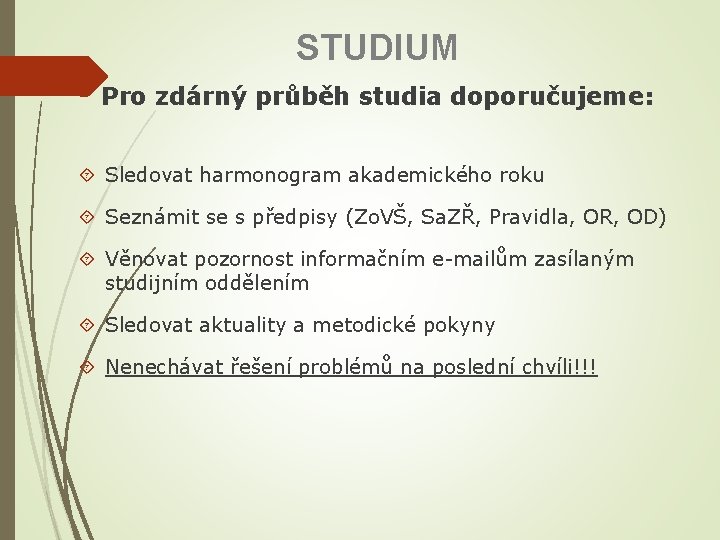 STUDIUM

Pro zdárný průběh studia doporučujeme:

Sledovat harmonogram akademického roku

Seznámit se s předpisy (ZoVŠ, SaZŘ, Pravidla, OR, OD)

Věnovat pozornost informačním e-mailům zasílaným studijním oddělením

Sledovat aktuality a metodické pokyny

Nenechávat řešení problémů na poslední chvíli!!!